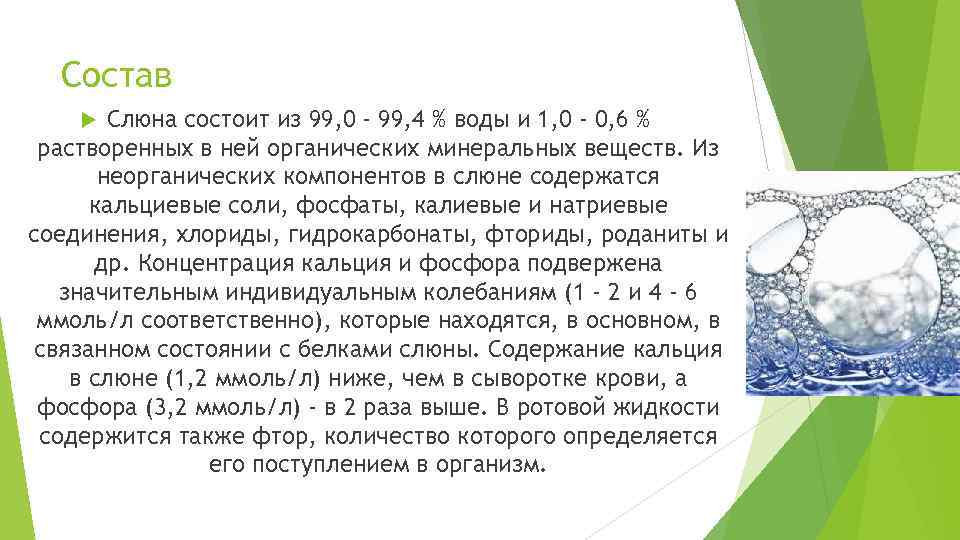 Состав

Слюна состоит из 99,0 - 99,4 % воды и 1,0 - 0,6 % растворенных в ней органических минеральных веществ. Из неорганических компонентов в слюне содержатся кальциевые соли, фосфаты, калиевые и натриевые соединения, хлориды, гидрокарбонаты, фториды, роданиты и др. Концентрация кальция и фосфора подвержена значительным индивидуальным колебаниям (1 - 2 и 4 - 6 ммоль/л соответственно), которые находятся, в основном, в связанном состоянии с белками слюны. Содержание кальция в слюне (1,2 ммоль/л) ниже, чем в сыворотке крови, а фосфора (3,2 ммоль/л) - в 2 раза выше. В ротовой жидкости содержится также фтор, количество которого определяется его поступлением в организм.